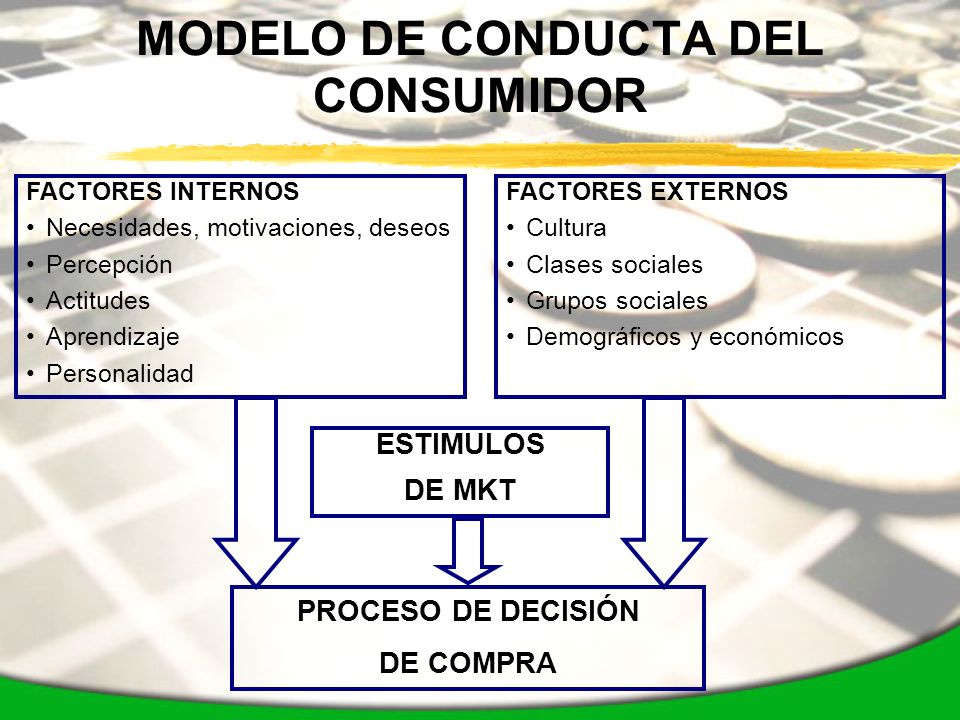 MODELO DE CONDUCTA DEL CONSUMIDOR

FACTORES INTERNOS
• Necesidades, motivaciones, deseos
• Percepción
• Actitudes
• Aprendizaje
• Personalidad

FACTORES EXTERNOS
• Cultura
• Clases sociales
• Grupos sociales
• Demográficos y económicos

ESTIMULOS
DE MKT

PROCESO DE DECISIÓN
DE COMPRA